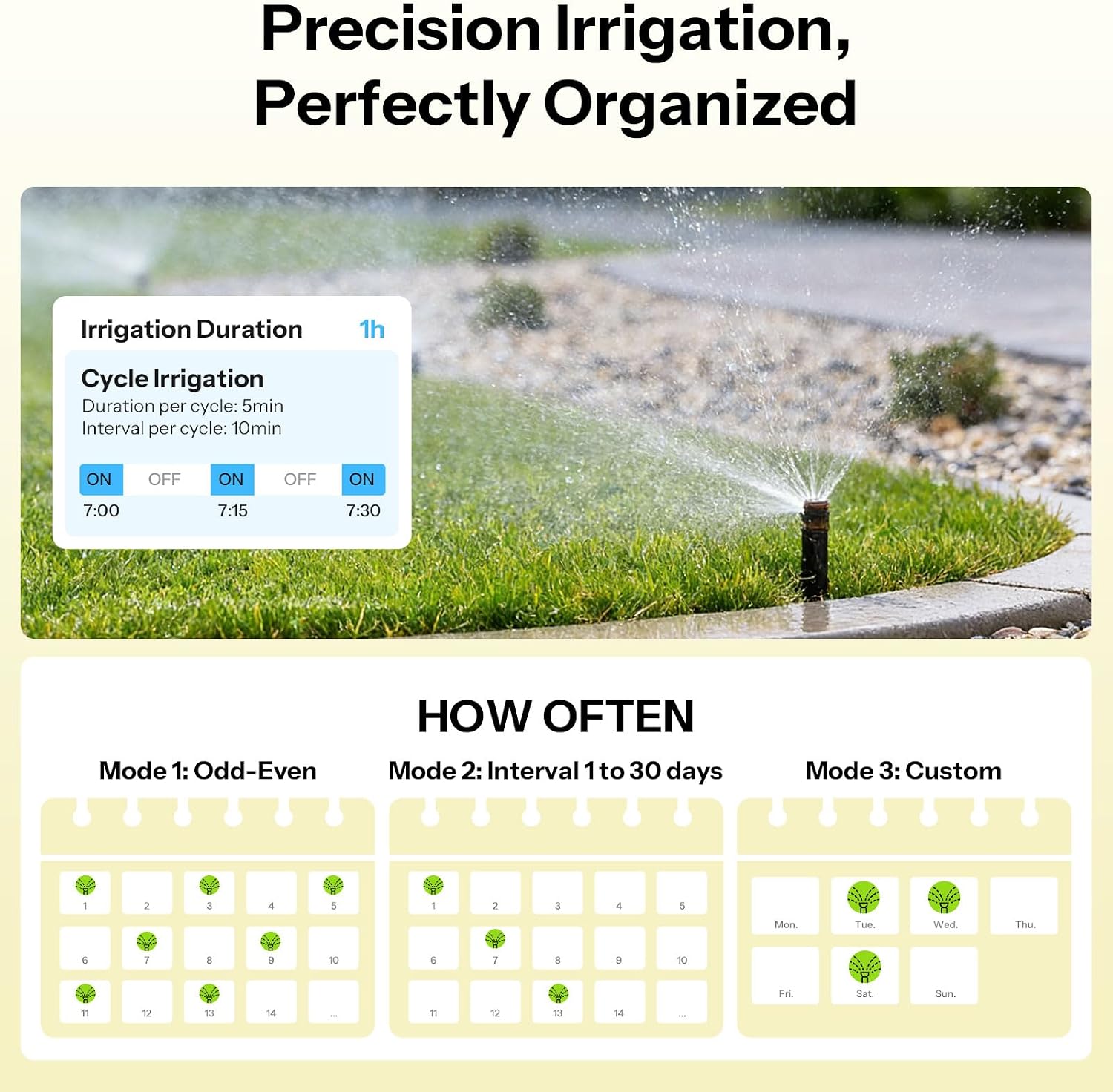 Precision Irrigation,
Perfectly Organized

Irrigation Duration 1h

Cycle Irrigation
Duration per cycle: 5min
Interval per cycle: 10min

ON OFF ON OFF ON
7:00 7:15 7:30

HOW OFTEN

Mode 1: Odd-Even

1 2 3 4 5
6 7 8 9 10
11 12 13 14 ...

Mode 2: Interval 1 to 30 days

1 2 3 4 5
6 7 8 9 10
11 12 13 14 ...

Mode 3: Custom

Mon. Tue. Wed. Thu.
Fri. Sat. Sun.